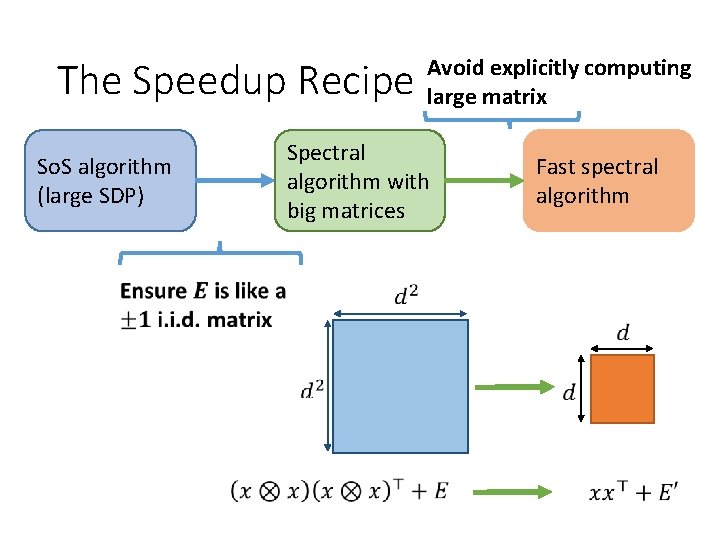 The Speedup Recipe

Avoid explicitly computing large matrix

SoS algorithm (large SDP)

Spectral algorithm with big matrices

Fast spectral algorithm

Ensure $E$ is like a $\pm 1$ i.i.d. matrix

$d^2$

$d^2$

$d$

$d$

$(x \otimes x)(x \otimes x)^\top + E$

$xx^\top + E'$